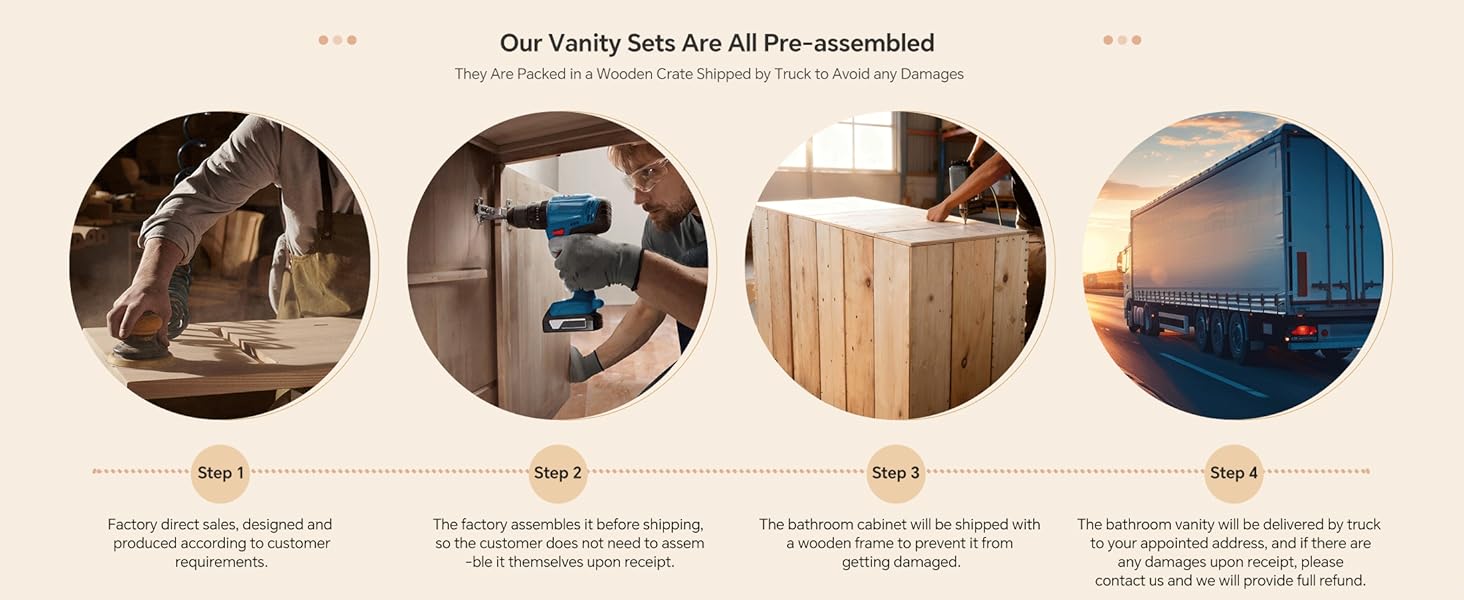 Our Vanity Sets Are All Pre-assembled
They Are Packed in a Wooden Crate Shipped by Truck to Avoid any Damages

Step 1
Factory direct sales, designed and produced according to customer requirements.

Step 2
The factory assembles it before shipping, so the customer does not need to assem -ble it themselves upon receipt.

Step 3
The bathroom cabinet will be shipped with a wooden frame to prevent it from getting damaged.

Step 4
The bathroom vanity will be delivered by truck to your appointed address, and if there are any damages upon receipt, please contact us and we will provide full refund.